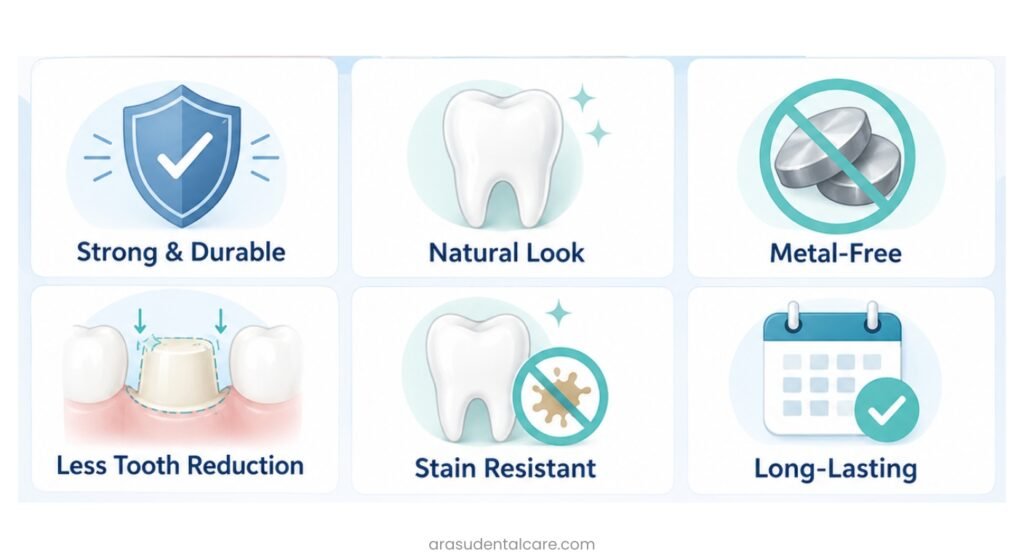 Strong & Durable

Natural Look

Metal-Free

Less Tooth Reduction

Stain Resistant

Long-Lasting

arasudentalcare.com